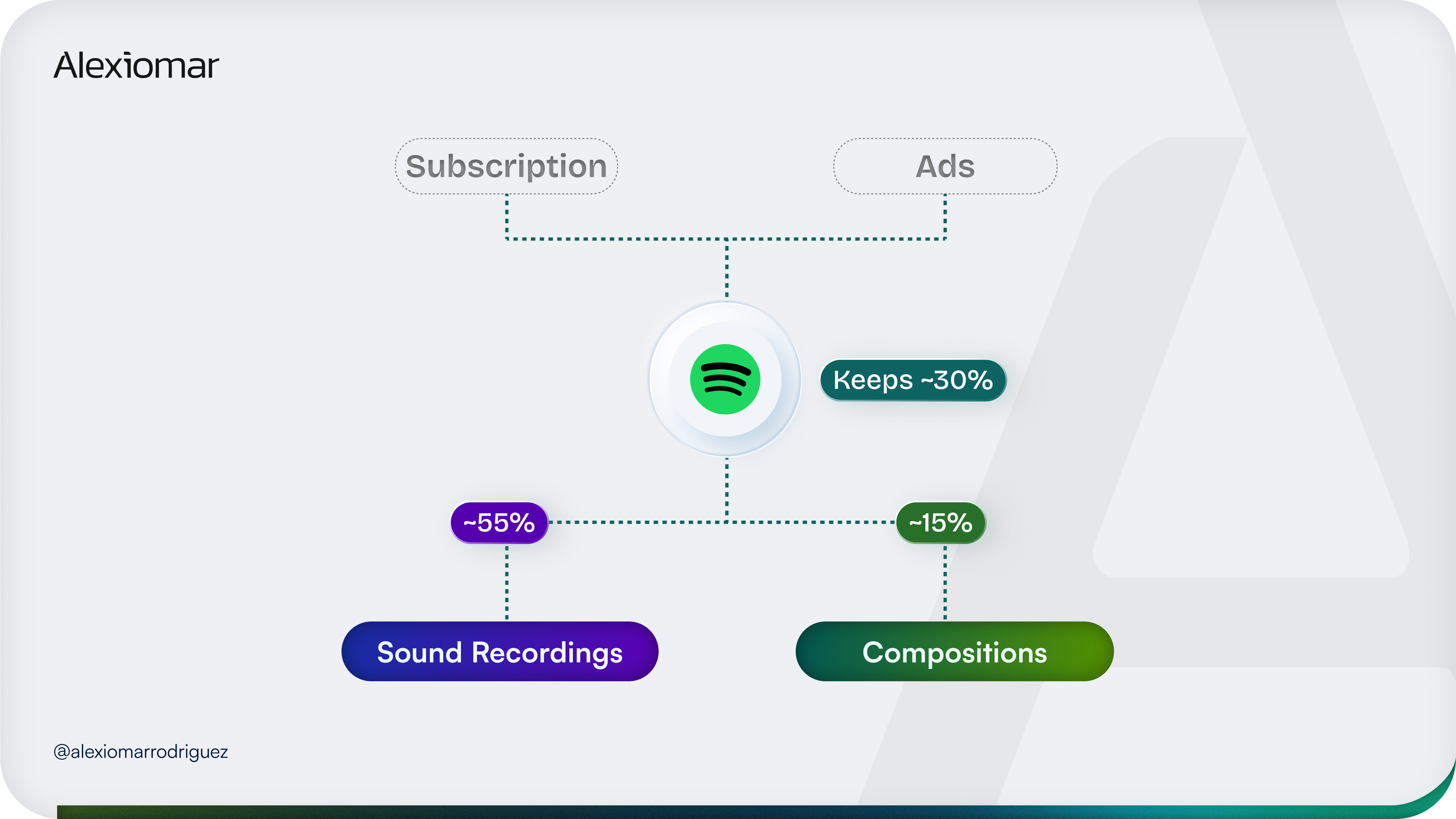 Alexiomar

Subscription

Ads

Keeps ~30%

~55%

~15%

Sound Recordings

Compositions

@alexiomarrodriguez